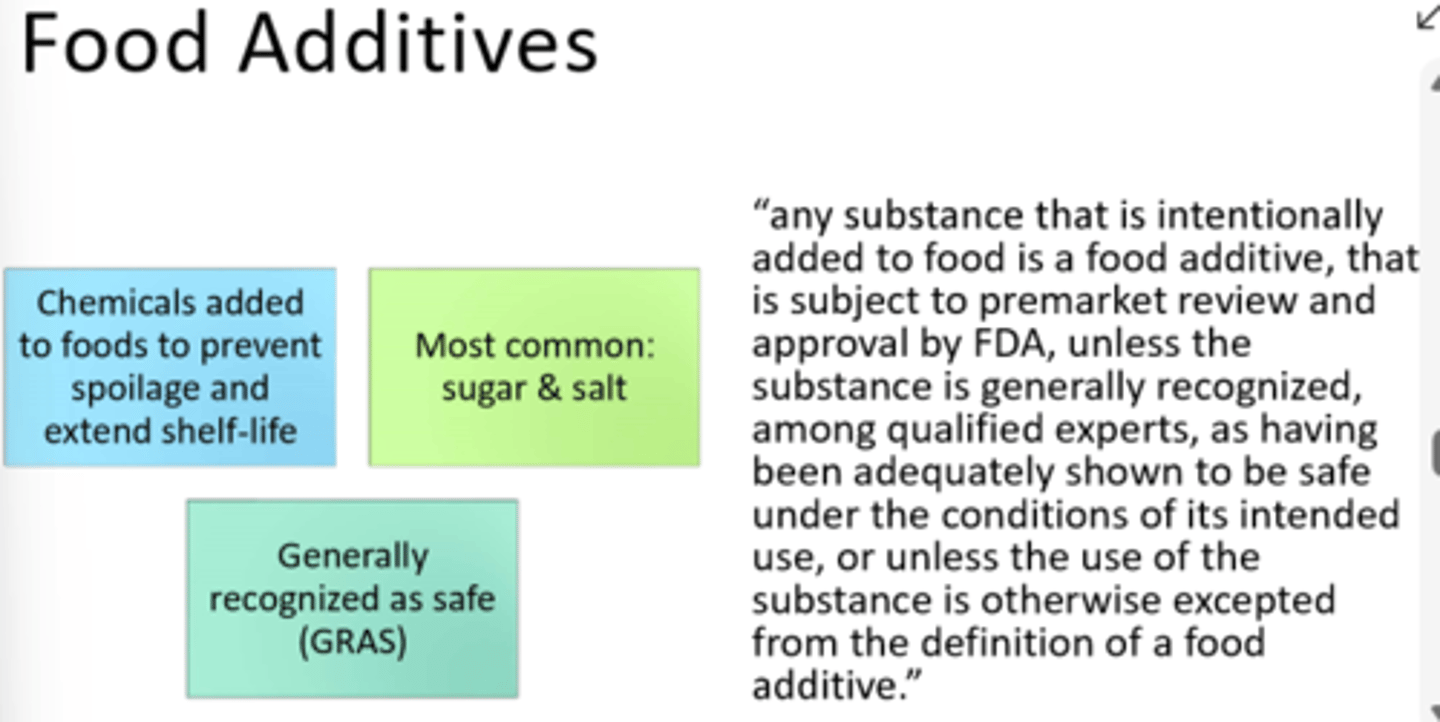 Food Additives

Chemicals added to foods to prevent spoilage and extend shelf-life

Most common: sugar & salt

Generally recognized as safe (GRAS)

“any substance that is intentionally added to food is a food additive, that is subject to premarket review and approval by FDA, unless the substance is generally recognized, among qualified experts, as having been adequately shown to be safe under the conditions of its intended use, or unless the use of the substance is otherwise excepted from the definition of a food additive.”